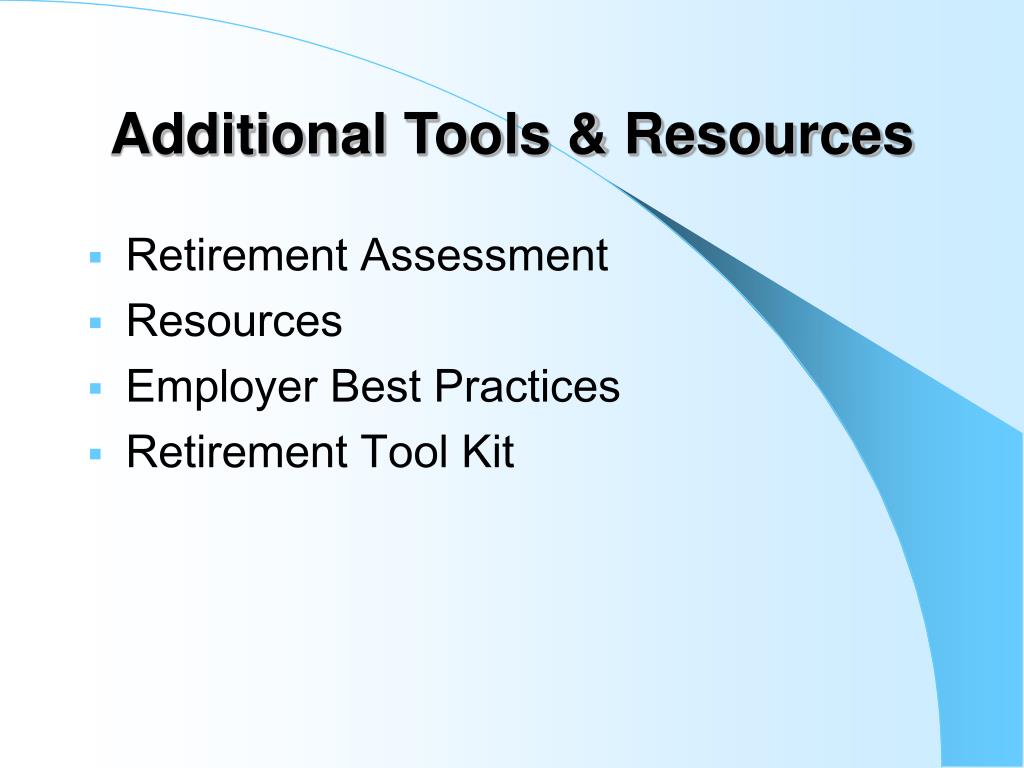 Additional Tools & Resources

- Retirement Assessment
- Resources
- Employer Best Practices
- Retirement Tool Kit